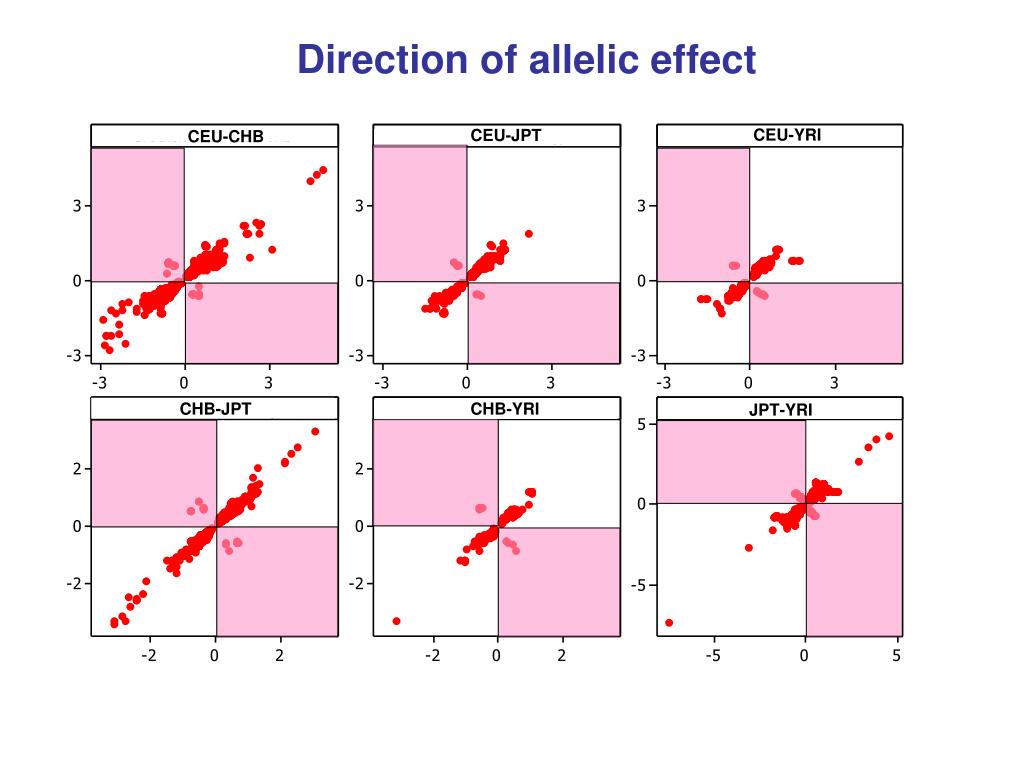 Direction of allelic effect

CEU-CHB
3
0
-3
-3 0 3

CEU-JPT
3
0
-3
-3 0 3

CEU-YRI
3
0
-3
-3 0 3

CHB-JPT
2
0
-2
-2 0 2

CHB-YRI
2
0
-2
-2 0 2

JPT-YRI
5
0
-5
-5 0 5